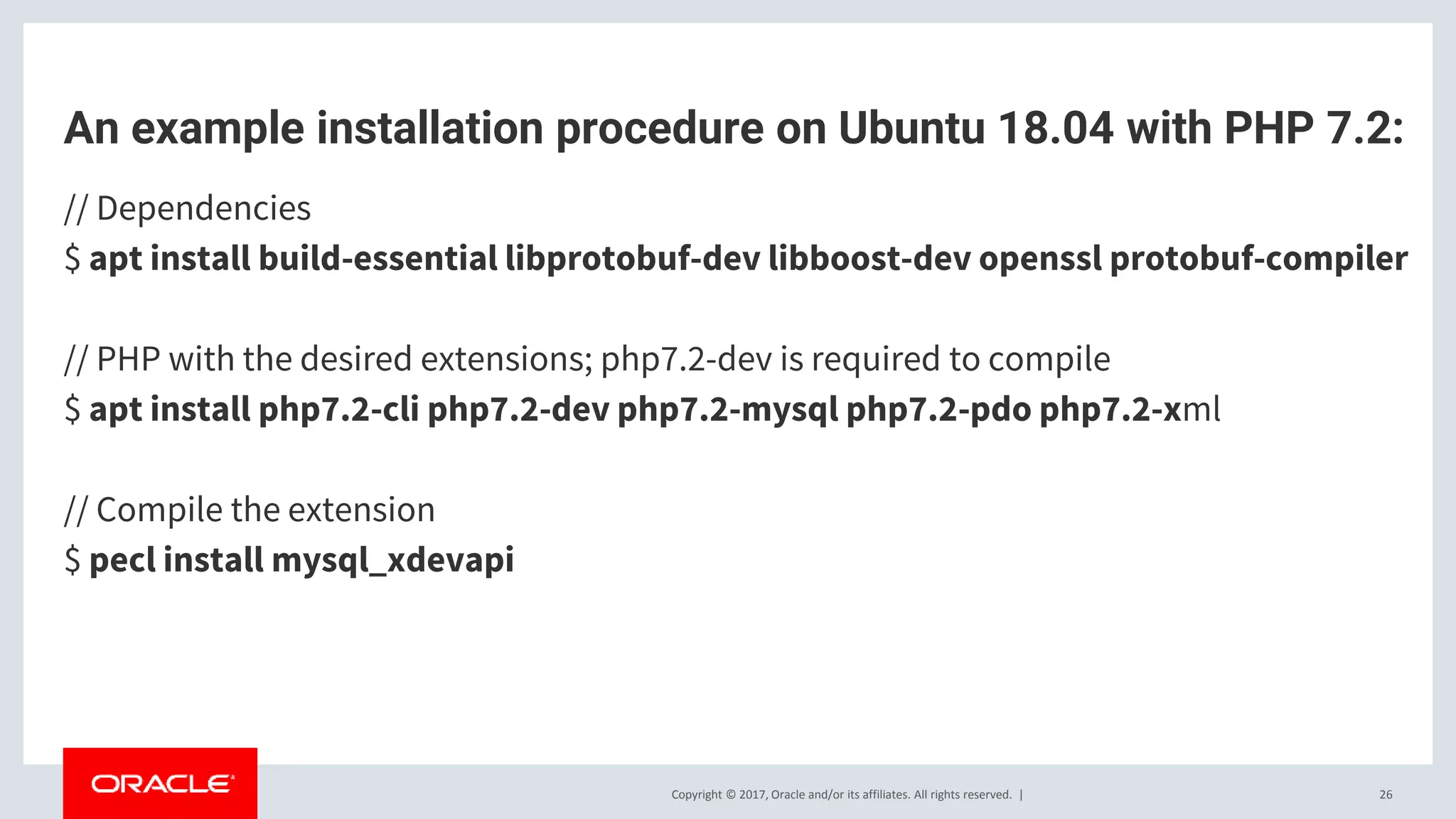 An example installation procedure on Ubuntu 18.04 with PHP 7.2:

// Dependencies
$ apt install build-essential libprotobuf-dev libboost-dev openssl protobuf-compiler

// PHP with the desired extensions; php7.2-dev is required to compile
$ apt install php7.2-cli php7.2-dev php7.2-mysql php7.2-pdo php7.2-xml

// Compile the extension
$ pecl install mysql_xdevapi

ORACLE

Copyright © 2017, Oracle and/or its affiliates. All rights reserved. |

26